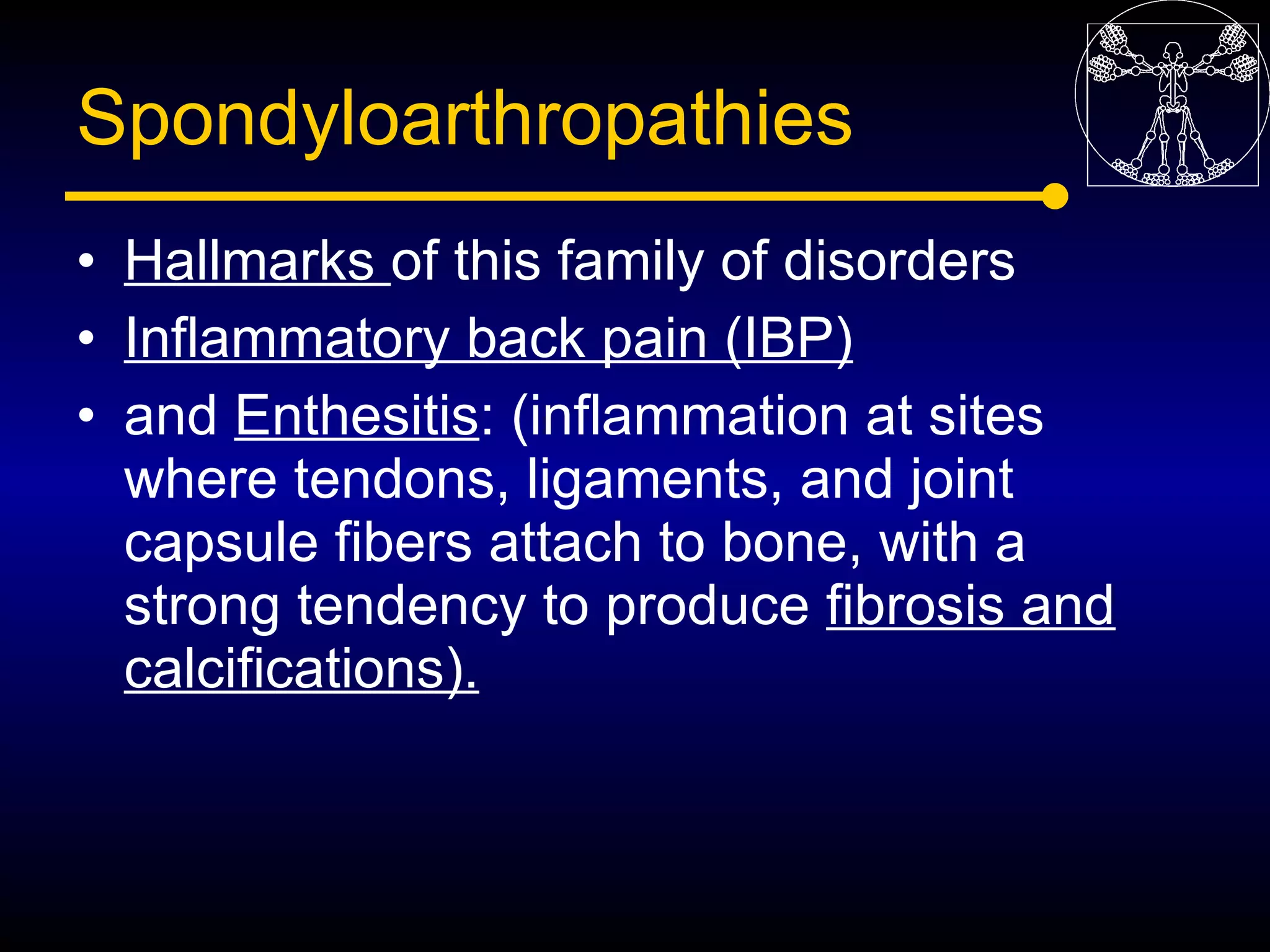 Spondyloarthropathies

• Hallmarks of this family of disorders
• Inflammatory back pain (IBP)
• and Enthesitis: (inflammation at sites where tendons, ligaments, and joint capsule fibers attach to bone, with a strong tendency to produce fibrosis and calcifications).